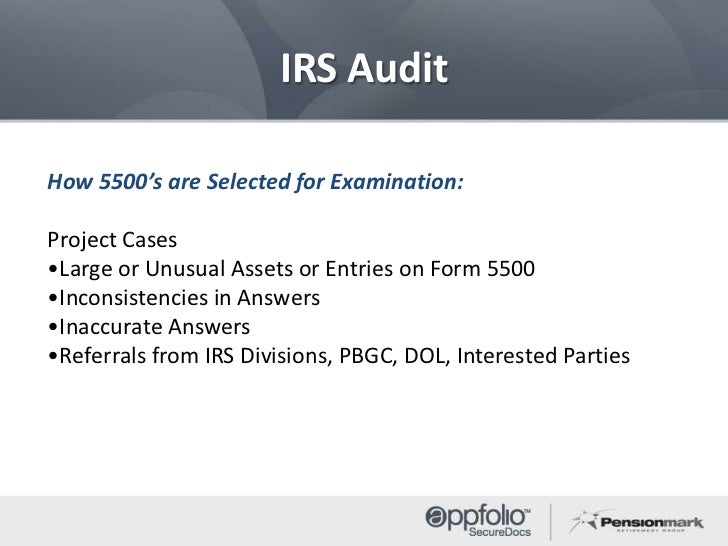 IRS Audit

How 5500's are Selected for Examination:

Project Cases
•Large or Unusual Assets or Entries on Form 5500
•Inconsistencies in Answers
•Inaccurate Answers
•Referrals from IRS Divisions, PBGC, DOL, Interested Parties

appfolio™ SecureDocs

Pensionmark RETIREMENT GROUP